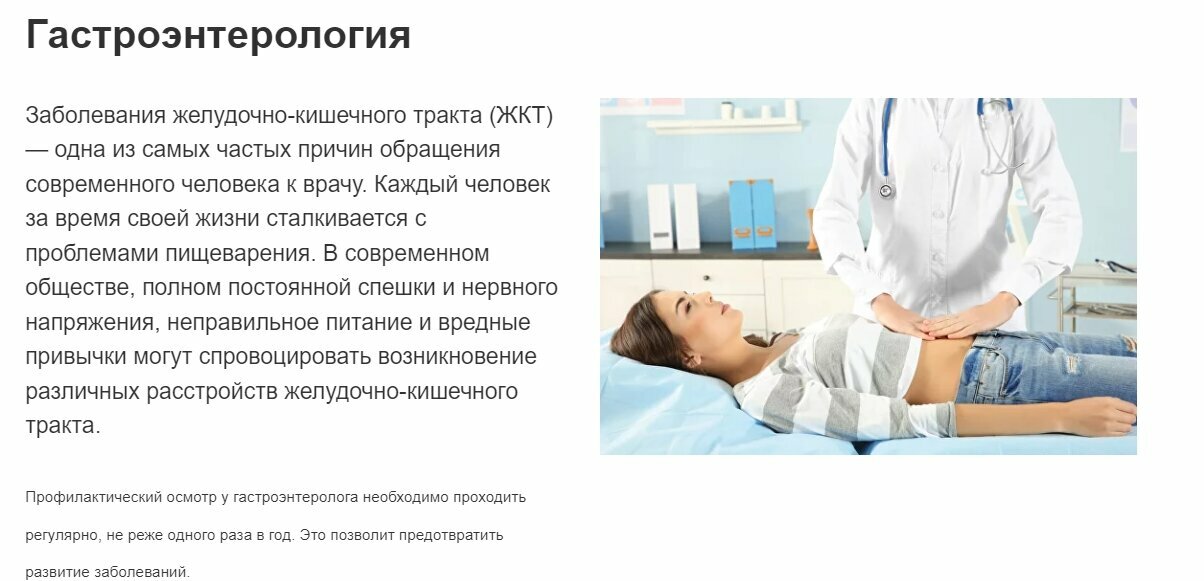 Гастроэнтерология

Заболевания желудочно-кишечного тракта (ЖКТ) — одна из самых частых причин обращения современного человека к врачу. Каждый человек за время своей жизни сталкивается с проблемами пищеварения. В современном обществе, полном постоянной спешки и нервного напряжения, неправильное питание и вредные привычки могут спровоцировать возникновение различных расстройств желудочно-кишечного тракта.

Профилактический осмотр у гастроэнтеролога необходимо проходить регулярно, не реже одного раза в год. Это позволит предотвратить развитие заболеваний.